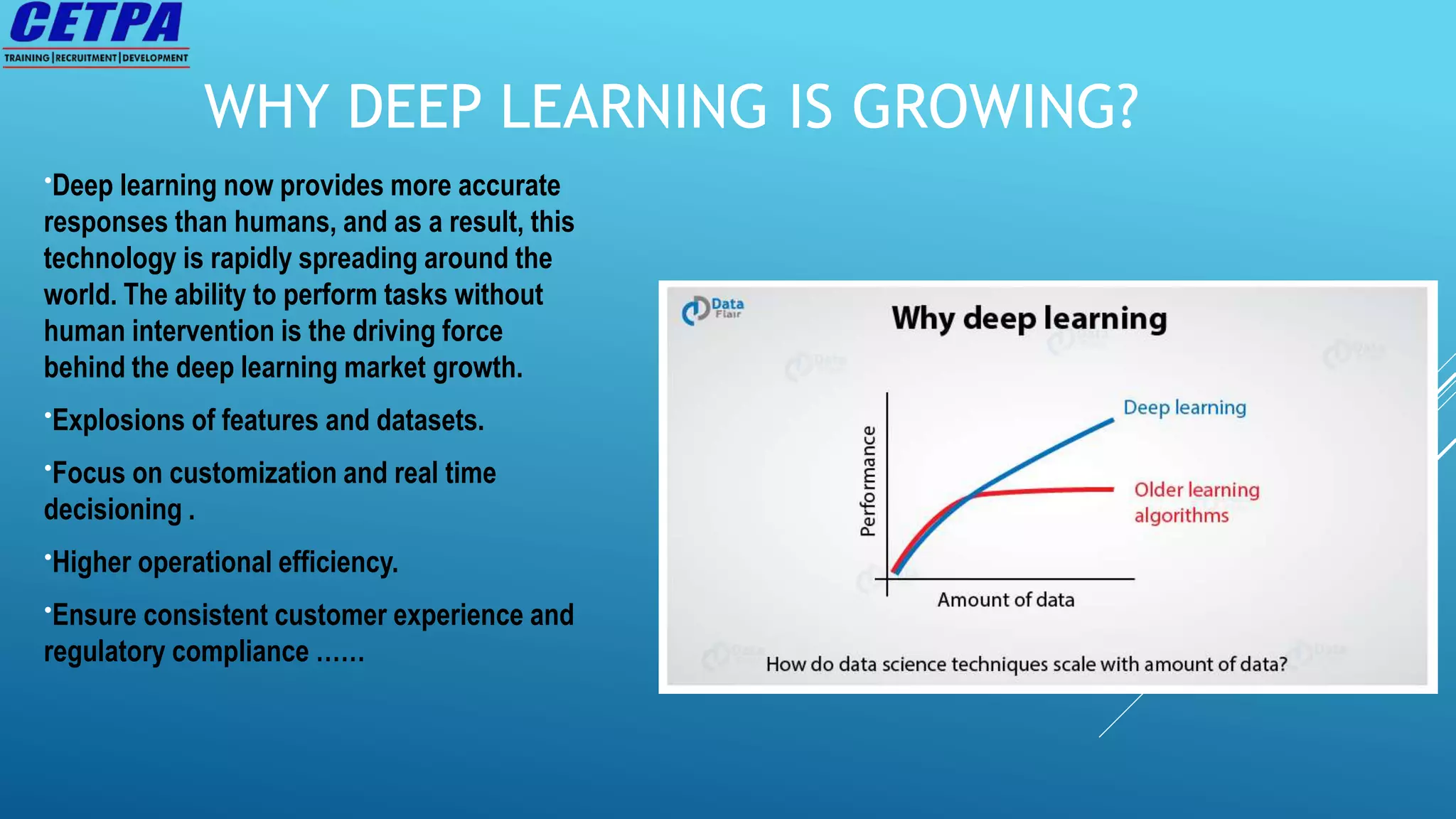 CETPA
TRAINING | RECRUITMENT | DEVELOPMENT

WHY DEEP LEARNING IS GROWING?

•Deep learning now provides more accurate responses than humans, and as a result, this technology is rapidly spreading around the world. The ability to perform tasks without human intervention is the driving force behind the deep learning market growth.

•Explosions of features and datasets.

•Focus on customization and real time decisioning .

•Higher operational efficiency.

•Ensure consistent customer experience and regulatory compliance ……

Data Flair

Why deep learning

Performance

Deep learning

Older learning algorithms

Amount of data

How do data science techniques scale with amount of data?